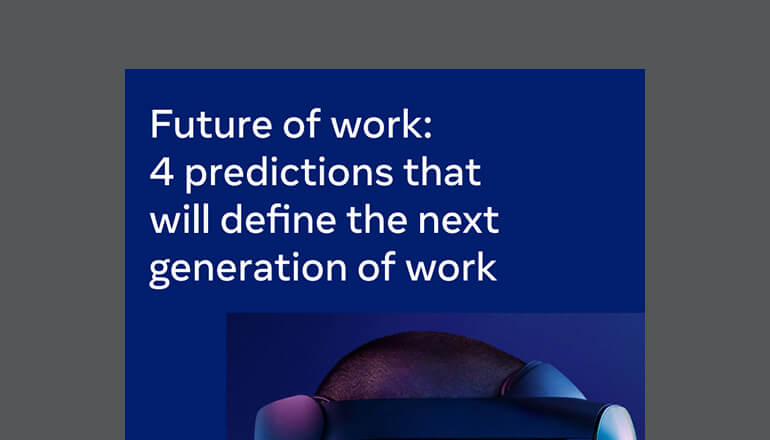 Future of work:
4 predictions that will define the next generation of work